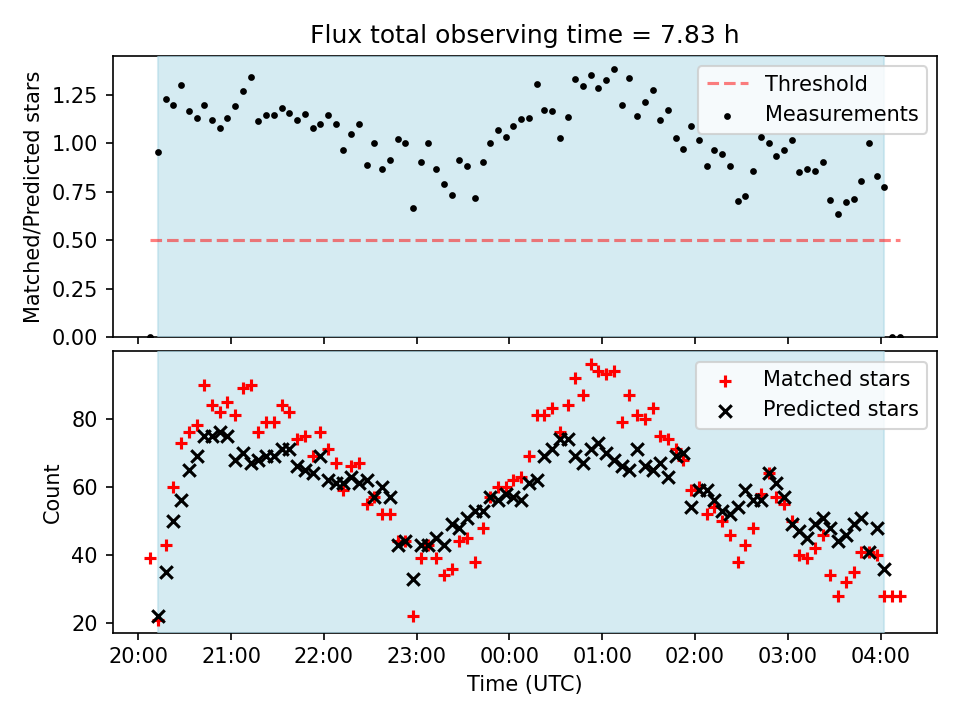 Flux total observing time = 7.83 h

Matched/Predicted stars

1.25
1.00
0.75
0.50
0.25
0.00

Threshold
Measurements

Count

80
60
40
20

Matched stars
Predicted stars

20:00 21:00 22:00 23:00 00:00 01:00 02:00 03:00 04:00

Time (UTC)